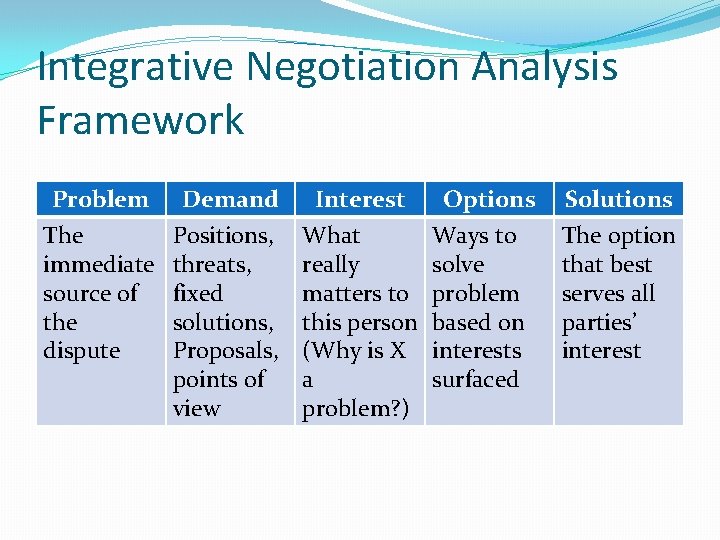 Integrative Negotiation Analysis Framework

| Problem | Demand | Interest | Options | Solutions |
|---|---|---|---|---|
| The immediate source of the dispute | Positions, threats, fixed solutions, Proposals, points of view | What really matters to this person (Why is X a problem?) | Ways to solve problem based on interests surfaced | The option that best serves all parties' interest |